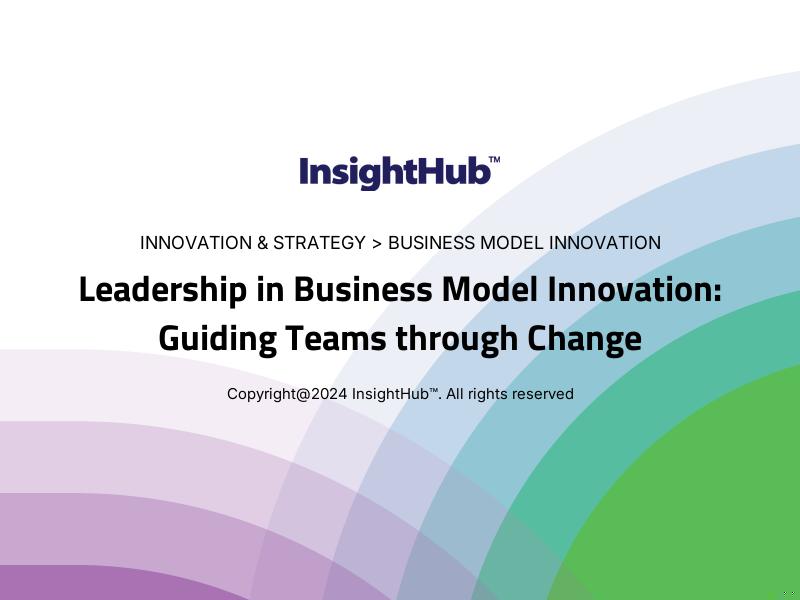 InsightHub™

INNOVATION & STRATEGY > BUSINESS MODEL INNOVATION

Leadership in Business Model Innovation: Guiding Teams through Change

Copyright@2024 InsightHub™. All rights reserved